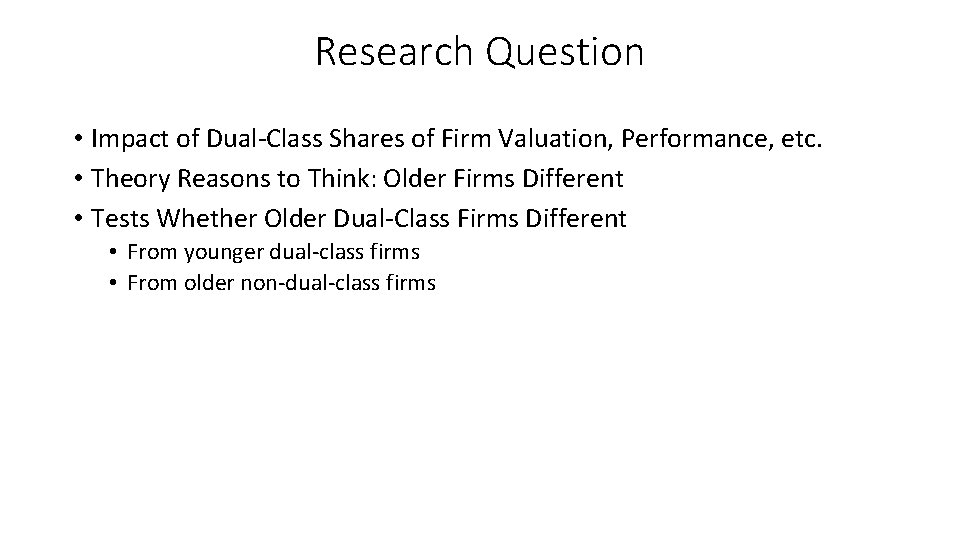 Research Question

• Impact of Dual-Class Shares of Firm Valuation, Performance, etc.
• Theory Reasons to Think: Older Firms Different
• Tests Whether Older Dual-Class Firms Different
  • From younger dual-class firms
  • From older non-dual-class firms